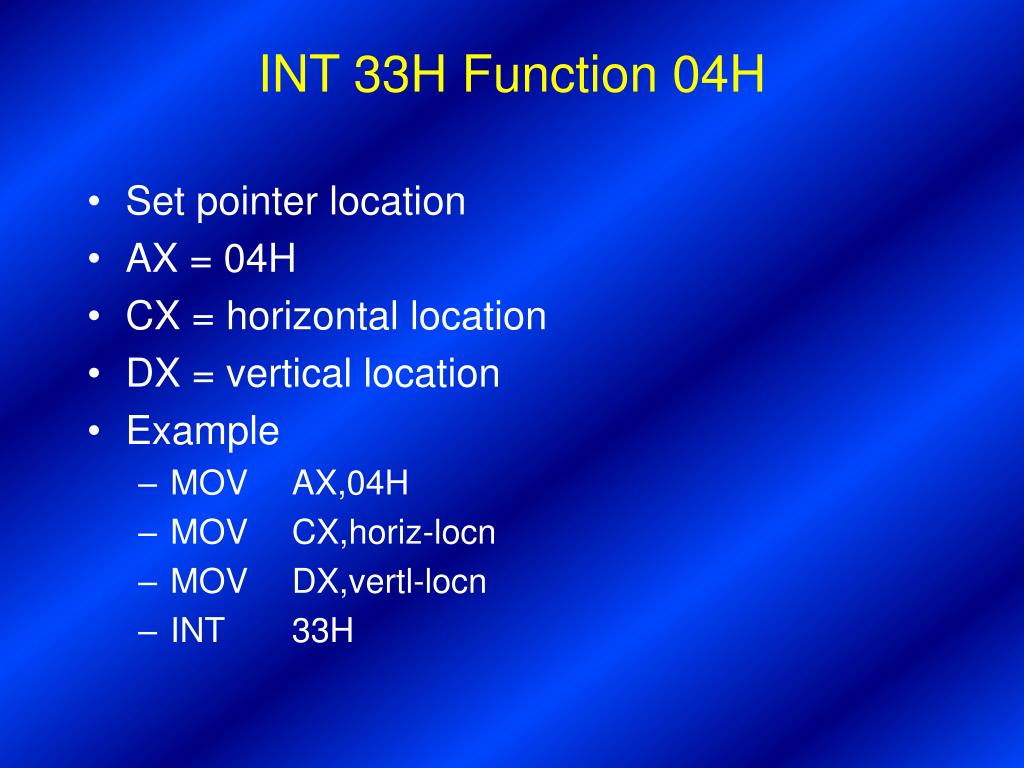 INT 33H Function 04H

• Set pointer location
• AX = 04H
• CX = horizontal location
• DX = vertical location
• Example
– MOV AX,04H
– MOV CX,horiz-locn
– MOV DX,vertl-locn
– INT 33H